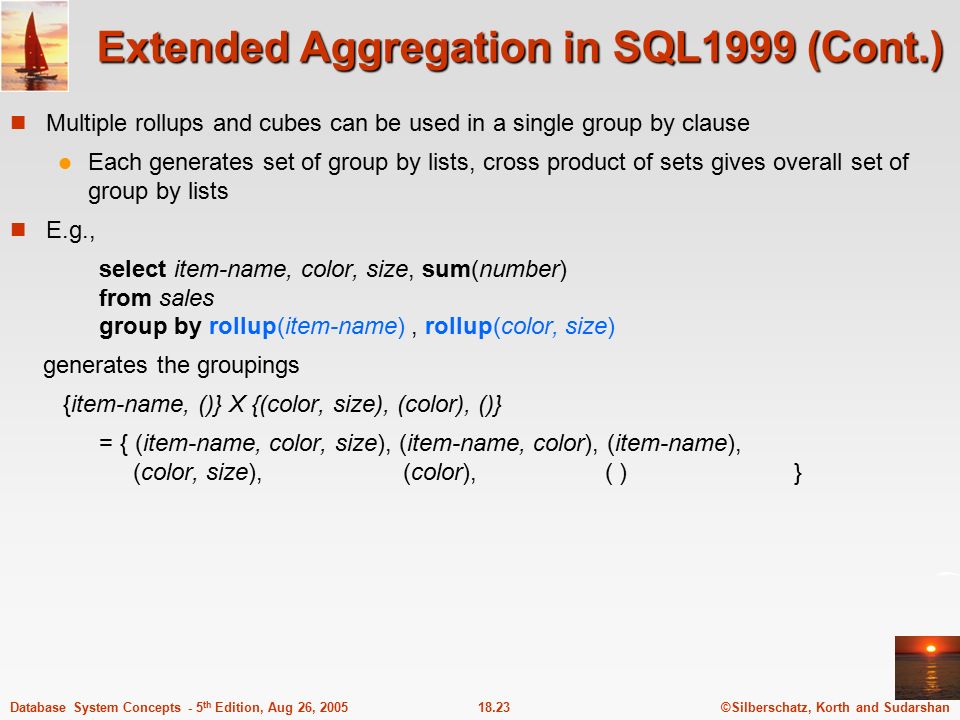 Extended Aggregation in SQL1999 (Cont.)

Multiple rollups and cubes can be used in a single group by clause

Each generates set of group by lists, cross product of sets gives overall set of group by lists

E.g.,

select item-name, color, size, sum(number)
from sales
group by rollup(item-name) , rollup(color, size)

generates the groupings

{item-name, ()} X {(color, size), (color), ()}

= { (item-name, color, size), (item-name, color), (item-name),
(color, size), (color), ( ) }

Database System Concepts - 5th Edition, Aug 26, 2005 18.23 ©Silberschatz, Korth and Sudarshan